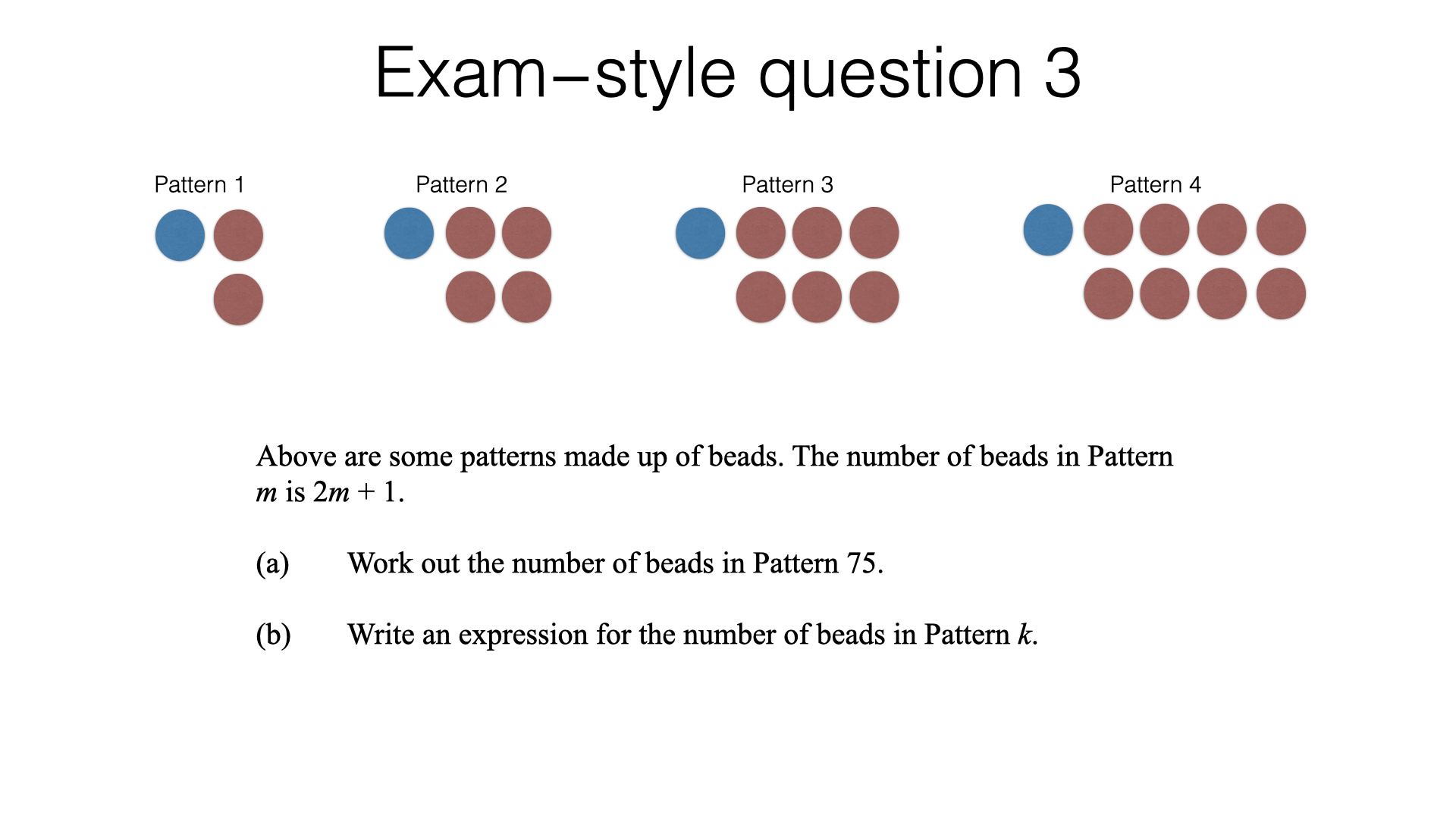 Exam–style question 3

Pattern 1

Pattern 2

Pattern 3

Pattern 4

Above are some patterns made up of beads. The number of beads in Pattern $m$ is $2m + 1$.

(a) Work out the number of beads in Pattern 75.

(b) Write an expression for the number of beads in Pattern $k$.